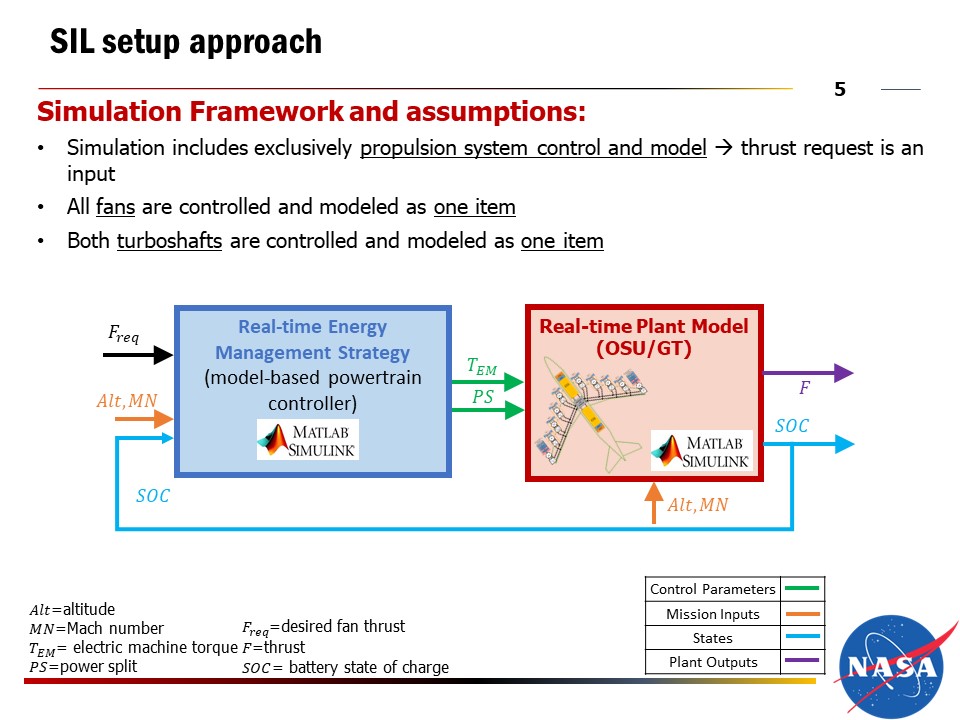 SIL setup approach

5

Simulation Framework and assumptions:

• Simulation includes exclusively propulsion system control and model → thrust request is an input

• All fans are controlled and modeled as one item

• Both turboshafts are controlled and modeled as one item

$F_{req}$

$Alt, MN$

Real-time Energy Management Strategy (model-based powertrain controller)

MATLAB SIMULINK

$T_{EM}$

$PS$

Real-time Plant Model (OSU/GT)

MATLAB SIMULINK

$F$

$SOC$

$SOC$

$Alt, MN$

$Alt$=altitude
$MN$=Mach number
$T_{EM}$= electric machine torque
$PS$=power split

$F_{req}$=desired fan thrust
$F$=thrust
$SOC$= battery state of charge

| Control Parameters | |
|---|---|
| Mission Inputs | |
| States | |
| Plant Outputs | |

NASA